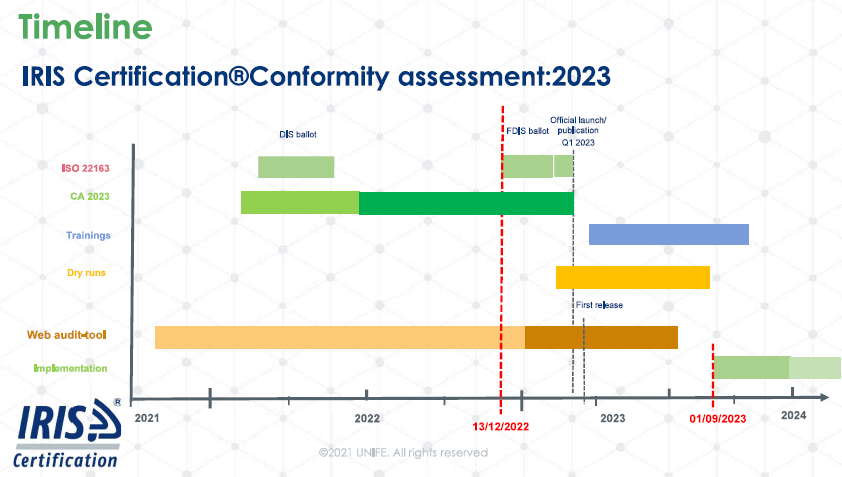 Timeline

IRIS Certification®Conformity assessment:2023

DIS ballot

FDIS ballot

Official launch/ publication Q1 2023

ISO 22163

CA 2023

Trainings

Dry runs

First release

Web audit-tool

Implementation

2021

2022

13/12/2022

2023

01/09/2023

2024

IRIS® Certification

©2021 UNIFE. All rights reserved